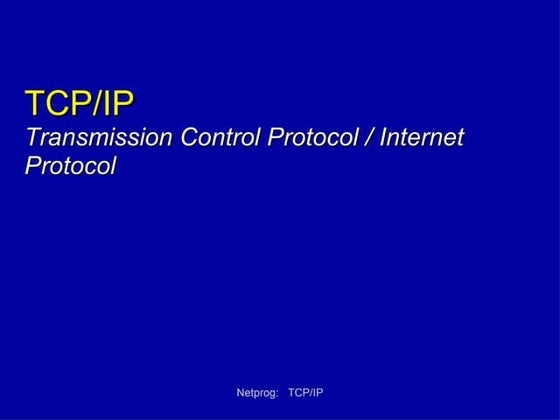 TCP/IP

Transmission Control Protocol / Internet Protocol

Netprog: TCP/IP